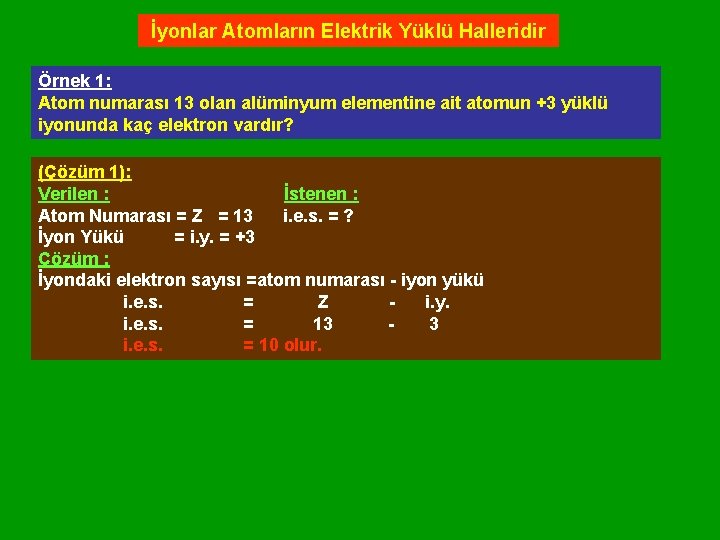 İyonlar Atomların Elektrik Yüklü Halleridir

Örnek 1:
Atom numarası 13 olan alüminyum elementine ait atomun +3 yüklü iyonunda kaç elektron vardır?

(Çözüm 1):
Verilen :
Atom Numarası = Z = 13
İyon Yükü = i.y. = +3

İstenen :
i.e.s. = ?

Çözüm :
İyondaki elektron sayısı =atom numarası - iyon yükü
i.e.s. = Z - i.y.
i.e.s. = 13 - 3
i.e.s. = 10 olur.